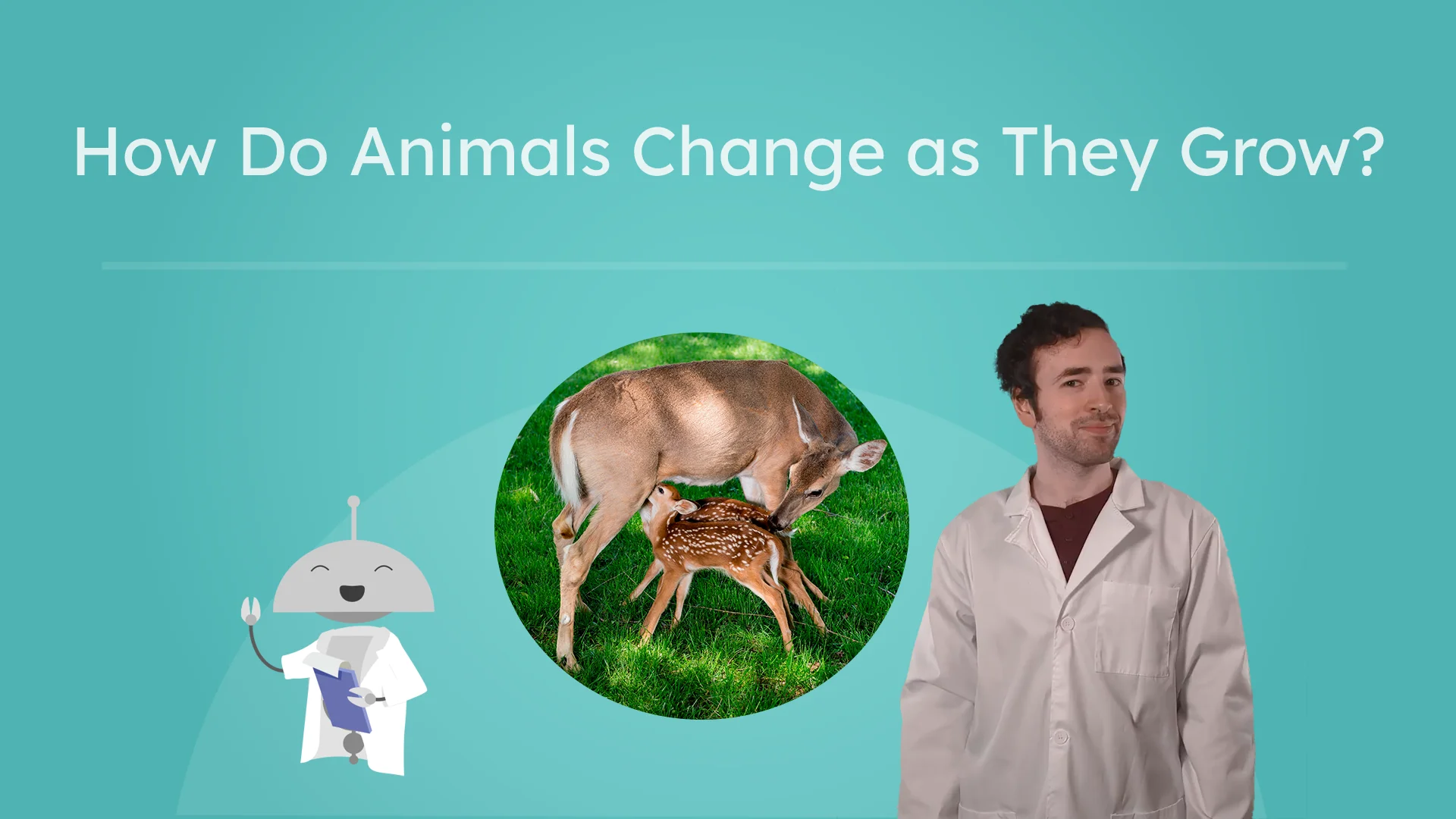 How Do Animals Change as They Grow?